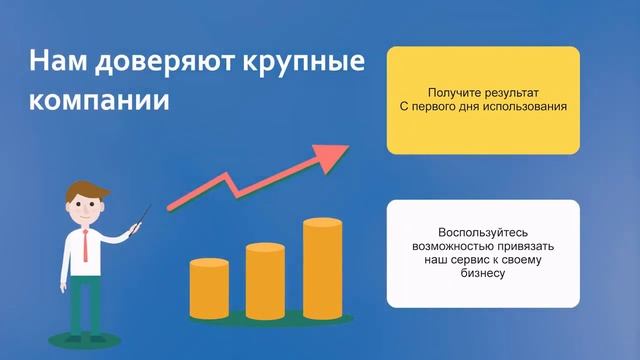 Нам доверяют крупные компании

Получите результат
С первого дня использования

Воспользуйтесь возможностью привязать наш сервис к своему бизнесу